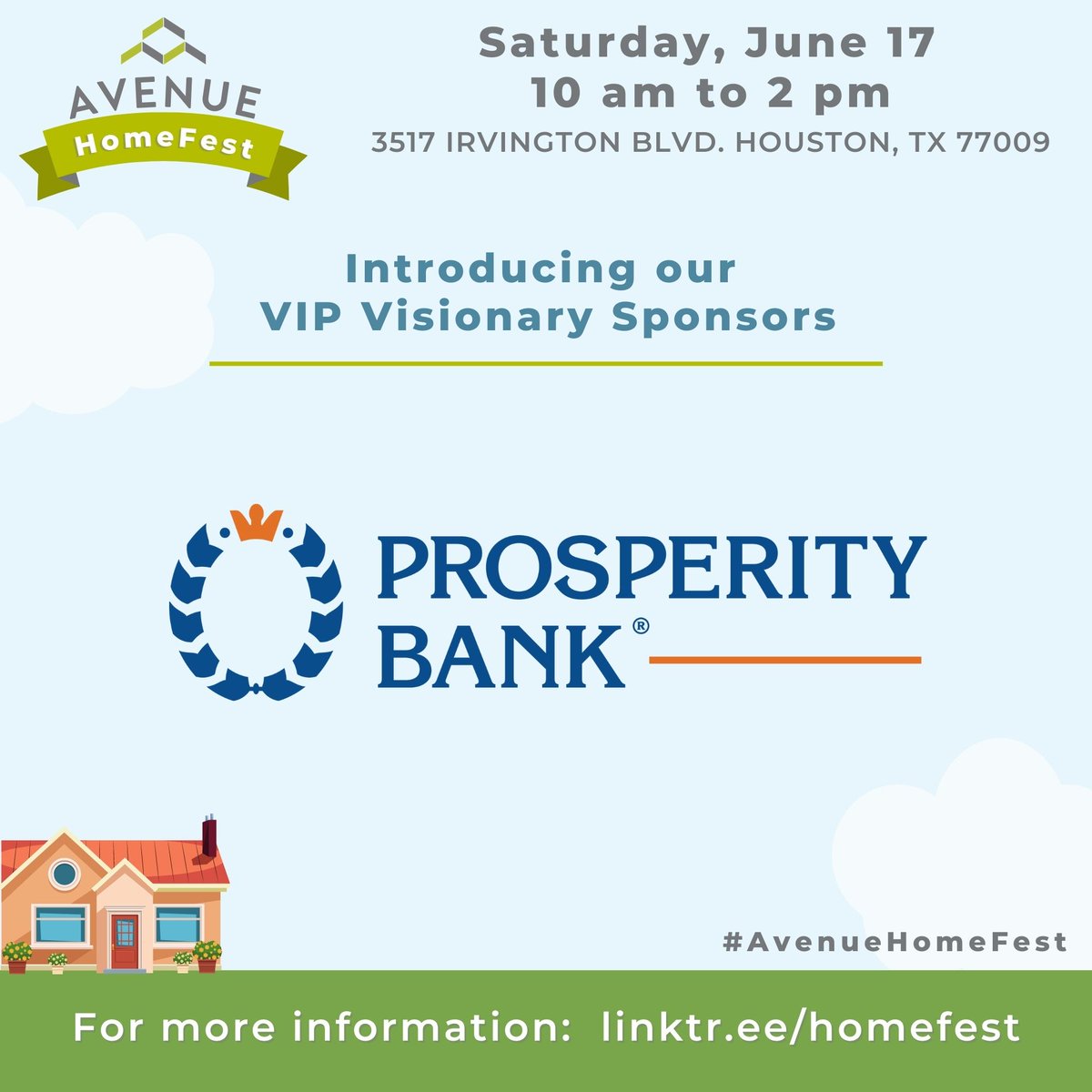 AVENUE
HomeFest

Saturday, June 17
10 am to 2 pm
3517 IRVINGTON BLVD. HOUSTON, TX 77009

Introducing our
VIP Visionary Sponsors

PROSPERITY BANK®

#AvenueHomeFest

For more information: linktr.ee/homefest